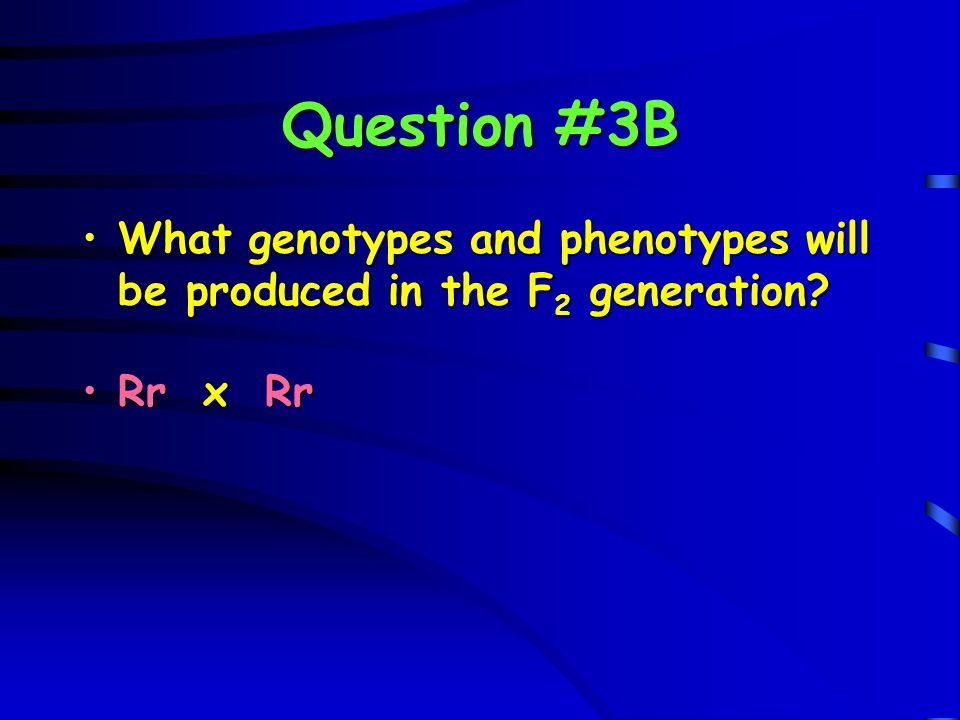 Question #3B

• What genotypes and phenotypes will be produced in the $F_2$ generation?

• Rr x Rr